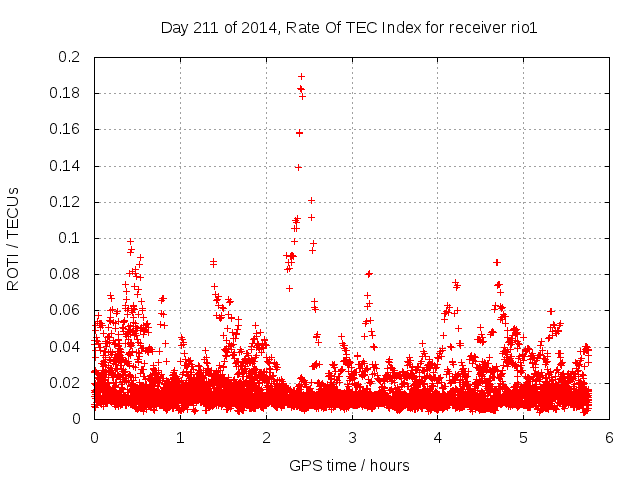 Day 211 of 2014, Rate Of TEC Index for receiver rio1

ROTI / TECUs

0.2
0.18
0.16
0.14
0.12
0.1
0.08
0.06
0.04
0.02
0

0
1
2
3
4
5
6

GPS time / hours